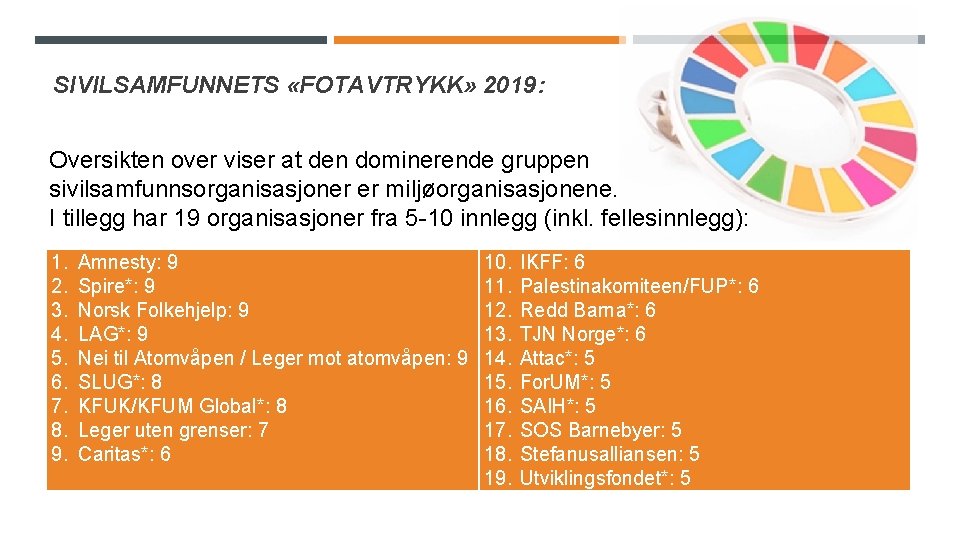 SIVILSAMFUNNETS «FOTAVTRYKK» 2019:

Oversikten over viser at den dominerende gruppen sivilsamfunnsorganisasjoner er miljøorganisasjonene. I tillegg har 19 organisasjoner fra 5-10 innlegg (inkl. fellesinnlegg):

1. Amnesty: 9
2. Spire*: 9
3. Norsk Folkehjelp: 9
4. LAG*: 9
5. Nei til Atomvåpen / Leger mot atomvåpen: 9
6. SLUG*: 8
7. KFUK/KFUM Global*: 8
8. Leger uten grenser: 7
9. Caritas*: 6

10. IKFF: 6
11. Palestinakomiteen/FUP*: 6
12. Redd Barna*: 6
13. TJN Norge*: 6
14. Attac*: 5
15. ForUM*: 5
16. SAIH*: 5
17. SOS Barnebyer: 5
18. Stefanusalliansen: 5
19. Utviklingsfondet*: 5